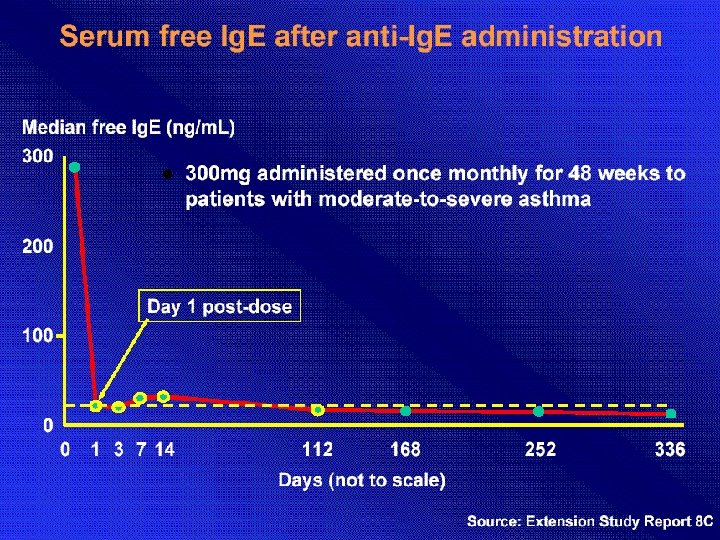 Serum free IgE after anti-IgE administration

Median free IgE (ng/mL)

300

200

100

0

• 300mg administered once monthly for 48 weeks to patients with moderate-to-severe asthma

Day 1 post-dose

0 1 3 7 14 112 168 252 336

Days (not to scale)

Source: Extension Study Report 8C